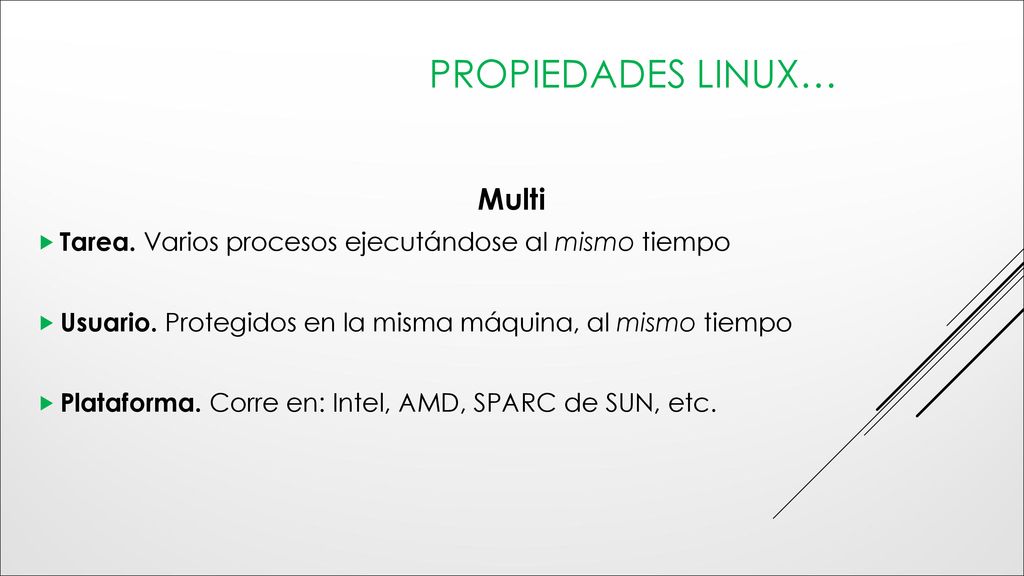 PROPIEDADES LINUX…

Multi

Tarea. Varios procesos ejecutándose al mismo tiempo

Usuario. Protegidos en la misma máquina, al mismo tiempo

Plataforma. Corre en: Intel, AMD, SPARC de SUN, etc.